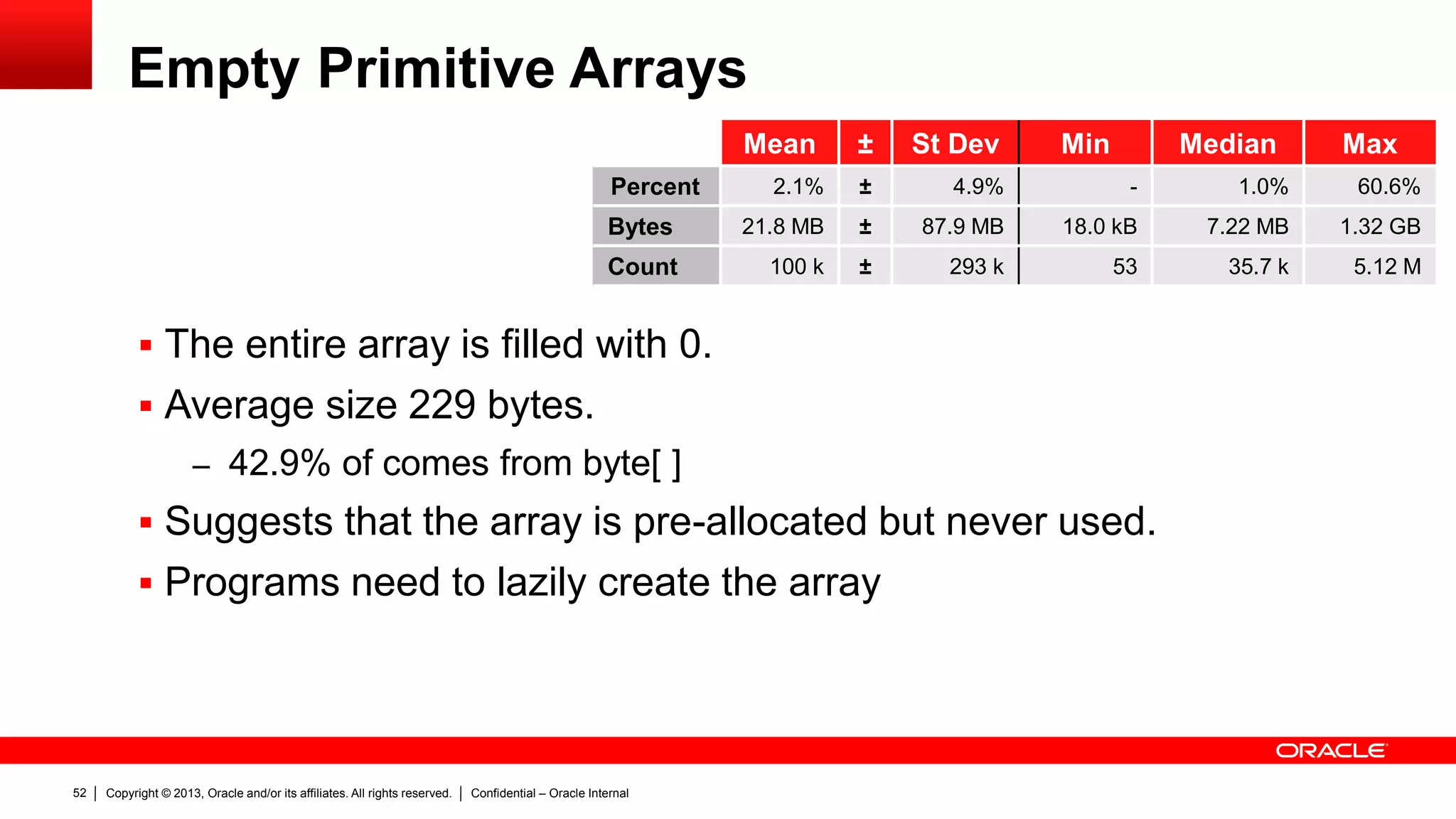 Empty Primitive Arrays

| | Mean | ± | St Dev | Min | Median | Max |
|---|---|---|---|---|---|---|
| Percent | 2.1% | ± | 4.9% | - | 1.0% | 60.6% |
| Bytes | 21.8 MB | ± | 87.9 MB | 18.0 kB | 7.22 MB | 1.32 GB |
| Count | 100 k | ± | 293 k | 53 | 35.7 k | 5.12 M |

▪ The entire array is filled with 0.
▪ Average size 229 bytes.
– 42.9% of comes from byte[ ]
▪ Suggests that the array is pre-allocated but never used.
▪ Programs need to lazily create the array

ORACLE

52 | Copyright © 2013, Oracle and/or its affiliates. All rights reserved. | Confidential – Oracle Internal